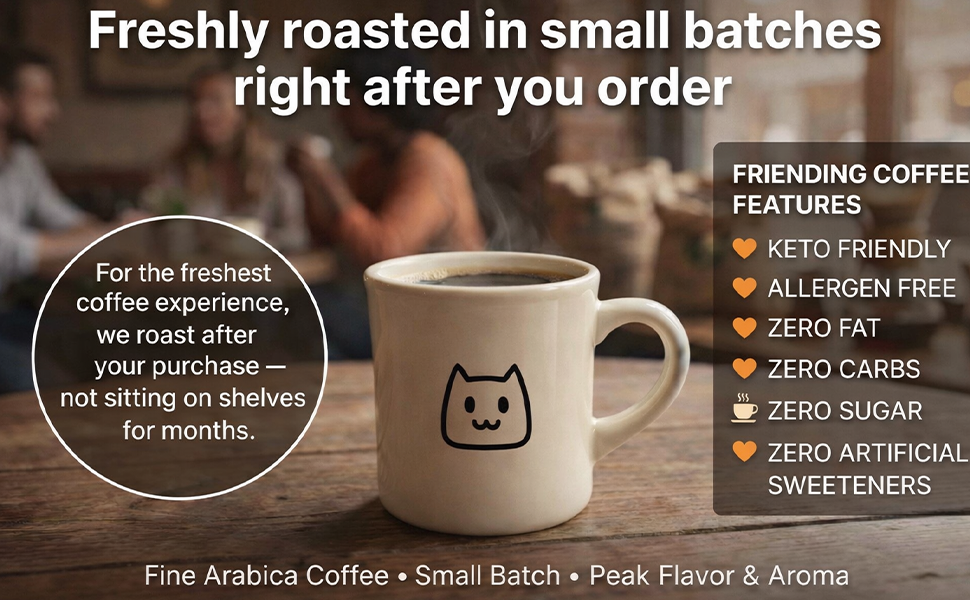 Freshly roasted in small batches right after you order

For the freshest coffee experience, we roast after your purchase — not sitting on shelves for months.

FRIENDING COFFEE FEATURES

KETO FRIENDLY
ALLERGEN FREE
ZERO FAT
ZERO CARBS
ZERO SUGAR
ZERO ARTIFICIAL SWEETENERS

Fine Arabica Coffee • Small Batch • Peak Flavor & Aroma